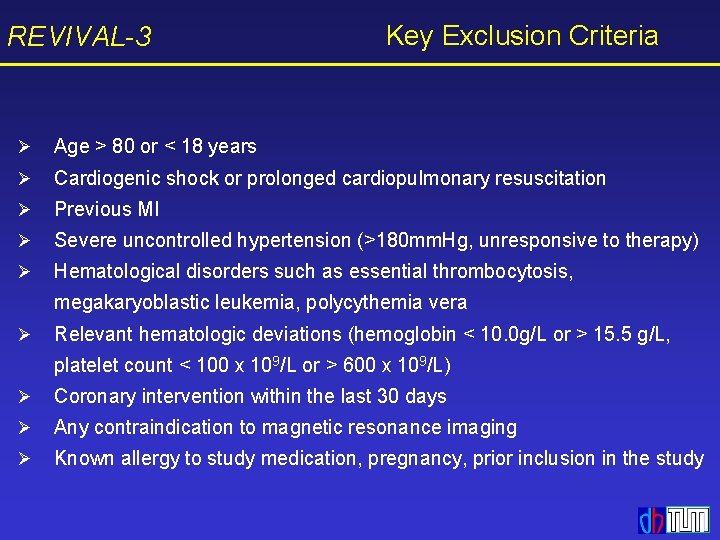 REVIVAL-3

Key Exclusion Criteria

➢ Age > 80 or < 18 years
➢ Cardiogenic shock or prolonged cardiopulmonary resuscitation
➢ Previous MI
➢ Severe uncontrolled hypertension (>180mmHg, unresponsive to therapy)
➢ Hematological disorders such as essential thrombocytosis, megakaryoblastic leukemia, polycythemia vera
➢ Relevant hematologic deviations (hemoglobin < 10.0g/L or > 15.5 g/L, platelet count < 100 x $10^9$/L or > 600 x $10^9$/L)
➢ Coronary intervention within the last 30 days
➢ Any contraindication to magnetic resonance imaging
➢ Known allergy to study medication, pregnancy, prior inclusion in the study

dh TUM